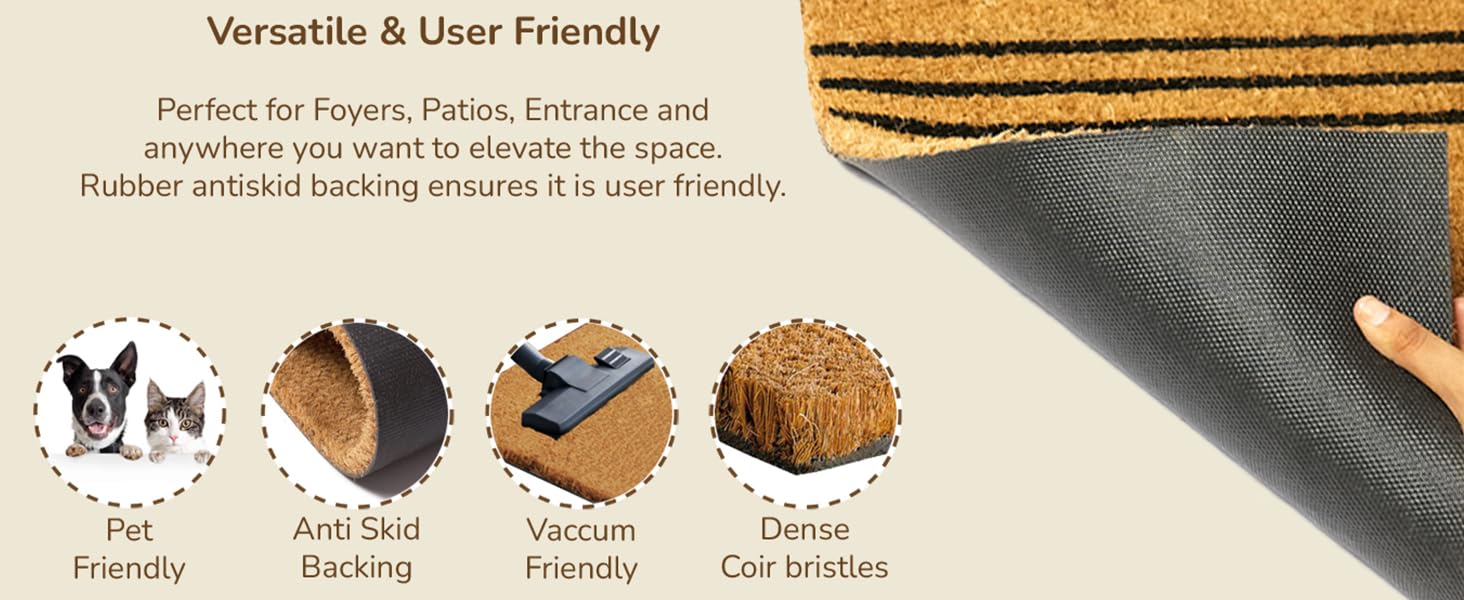 Versatile & User Friendly

Perfect for Foyers, Patios, Entrance and anywhere you want to elevate the space. Rubber antiskid backing ensures it is user friendly.

Pet
Friendly

Anti Skid
Backing

Vaccum
Friendly

Dense
Coir bristles